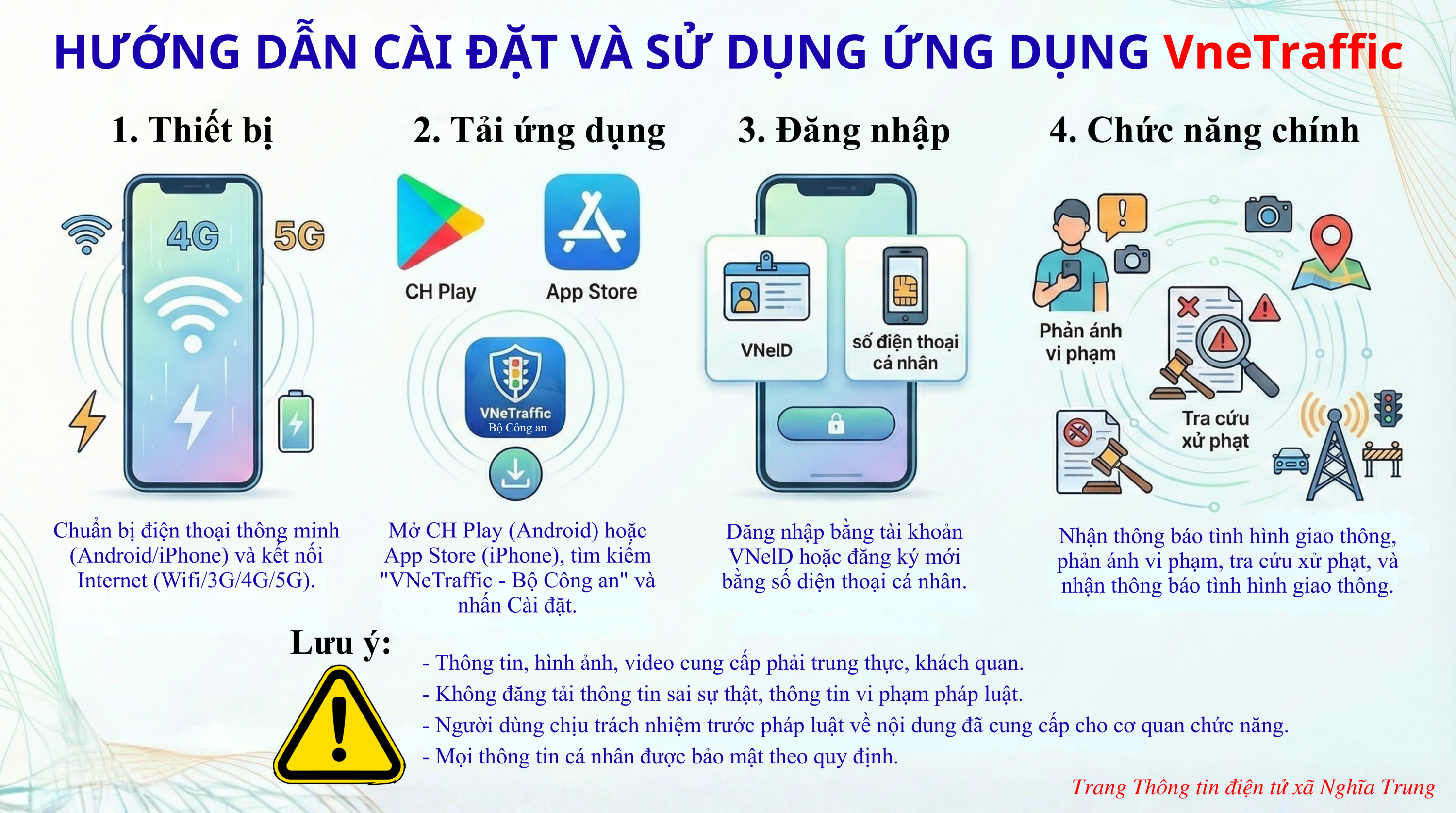 HƯỚNG DẪN CÀI ĐẶT VÀ SỬ DỤNG ỨNG DỤNG VneTraffic

1. Thiết bị

4G

5G

Chuẩn bị điện thoại thông minh (Android/iPhone) và kết nối Internet (Wifi/3G/4G/5G).

2. Tải ứng dụng

CH Play

App Store

VNeTraffic
Bộ Công an

Mở CH Play (Android) hoặc App Store (iPhone), tìm kiếm "VNeTraffic - Bộ Công an" và nhấn Cài đặt.

3. Đăng nhập

VNeID

số điện thoại cá nhân

Đăng nhập bằng tài khoản VNeID hoặc đăng ký mới bằng số điện thoại cá nhân.

4. Chức năng chính

Phản ánh vi phạm

Tra cứu xử phạt

Nhận thông báo tình hình giao thông, phản ánh vi phạm, tra cứu xử phạt, và nhận thông báo tình hình giao thông.

Lưu ý:

- Thông tin, hình ảnh, video cung cấp phải trung thực, khách quan.
- Không đăng tải thông tin sai sự thật, thông tin vi phạm pháp luật.
- Người dùng chịu trách nhiệm trước pháp luật về nội dung đã cung cấp cho cơ quan chức năng.
- Mọi thông tin cá nhân được bảo mật theo quy định.

Trang Thông tin điện tử xã Nghĩa Trung